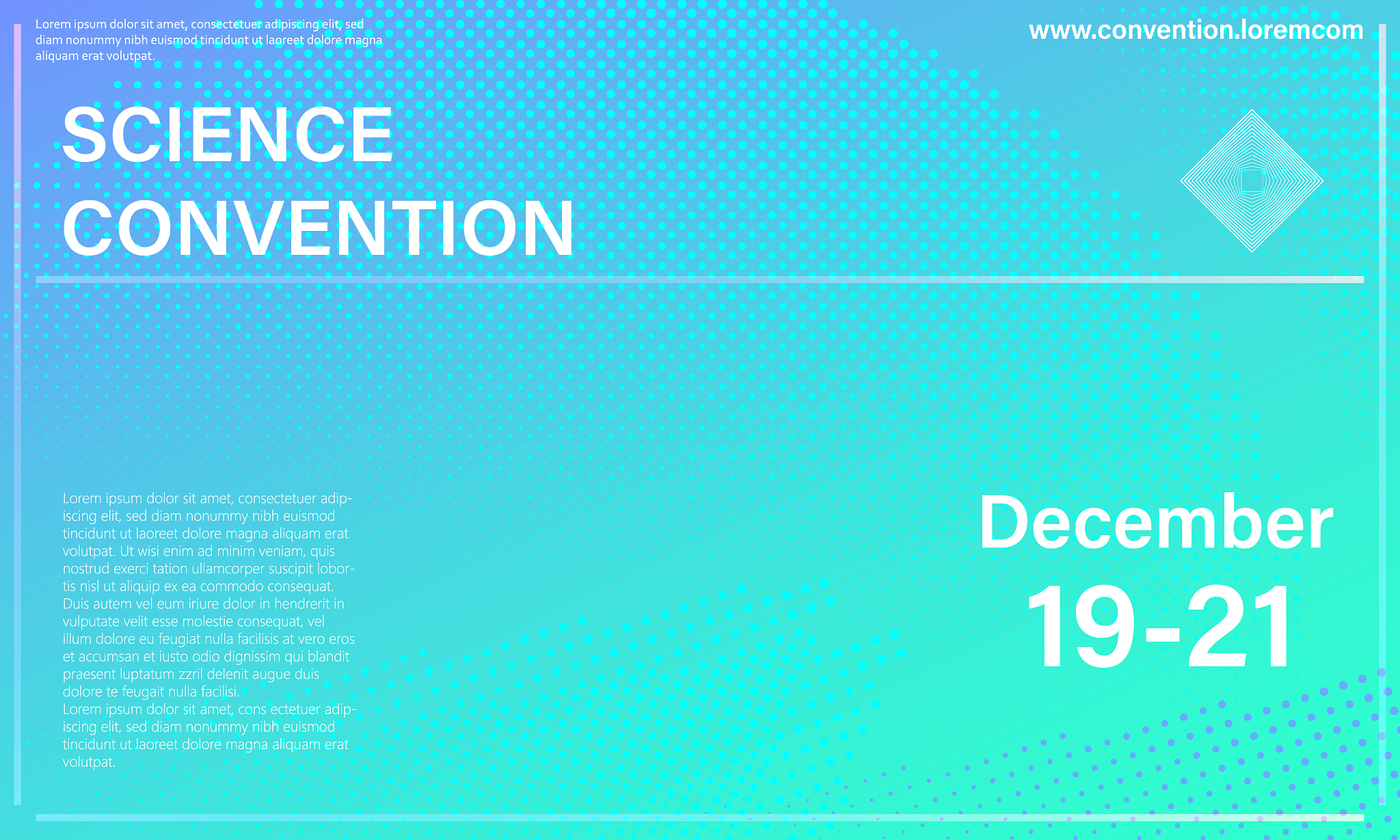 Lorem ipsum dolor sit amet, consectetuer adipiscing elit, sed diam nonummy nibh euismod tincidunt ut laoreet dolore magna aliquam erat volutpat.

www.convention.loremcom

SCIENCE CONVENTION

Lorem ipsum dolor sit amet, consectetuer adipiscing elit, sed diam nonummy nibh euismod tincidunt ut laoreet dolore magna aliquam erat volutpat. Ut wisi enim ad minim veniam, quis nostrud exerci tation ullamcorper suscipit lobortis nisl ut aliquip ex ea commodo consequat. Duis autem vel eum iriure dolor in hendrerit in vulputate velit esse molestie consequat, vel illum dolore eu feugiat nulla facilisis at vero eros et accumsan et iusto odio dignissim qui blandit praesent luptatum zzril delenit augue duis dolore te feugait nulla facilisi.
Lorem ipsum dolor sit amet, cons ectetuer adipiscing elit, sed diam nonummy nibh euismod tincidunt ut laoreet dolore magna aliquam erat volutpat.

December
19-21